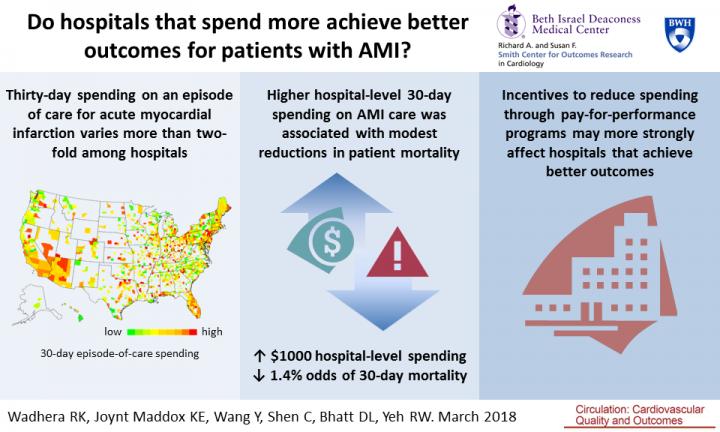 Do hospitals that spend more achieve better outcomes for patients with AMI?

Beth Israel Deaconess Medical Center

Richard A. and Susan F. Smith Center for Outcomes Research in Cardiology

BWH

Thirty-day spending on an episode of care for acute myocardial infarction varies more than two-fold among hospitals

low high

30-day episode-of-care spending

Higher hospital-level 30-day spending on AMI care was associated with modest reductions in patient mortality

$
!

↑ $1000 hospital-level spending
↓ 1.4% odds of 30-day mortality

Incentives to reduce spending through pay-for-performance programs may more strongly affect hospitals that achieve better outcomes

Wadhera RK, Joynt Maddox KE, Wang Y, Shen C, Bhatt DL, Yeh RW. March 2018

Circulation: Cardiovascular Quality and Outcomes